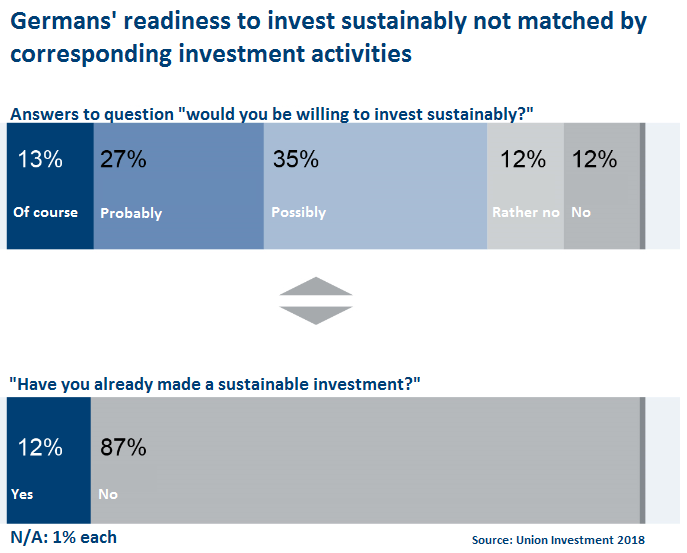 Germans' readiness to invest sustainably not matched by corresponding investment activities

Answers to question "would you be willing to invest sustainably?"

13%
Of course

27%
Probably

35%
Possibly

12%
Rather no

12%
No

"Have you already made a sustainable investment?"

12%
Yes

87%
No

N/A: 1% each

Source: Union Investment 2018